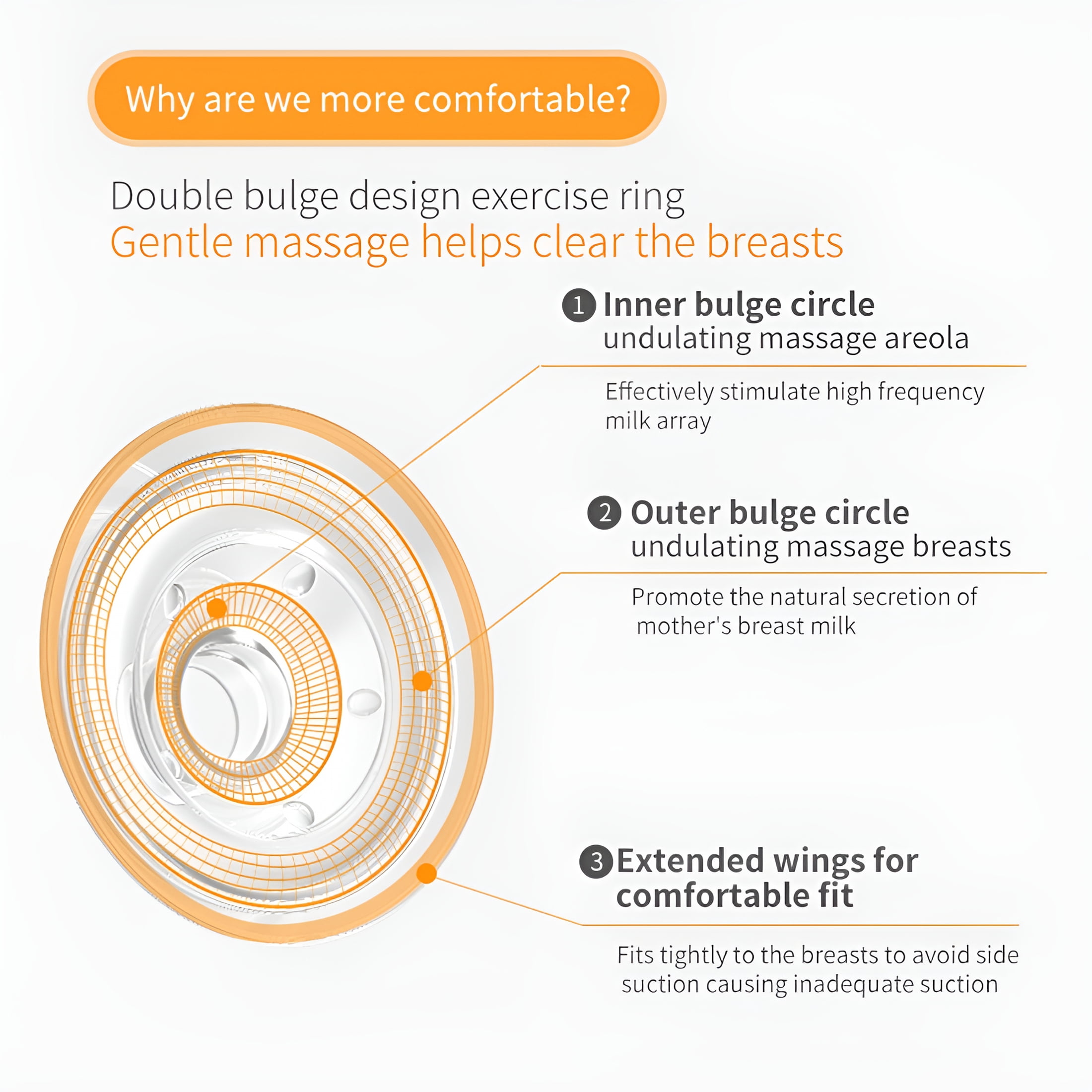 Why are we more comfortable?

Double bulge design exercise ring
Gentle massage helps clear the breasts

1 Inner bulge circle
undulating massage areola

Effectively stimulate high frequency milk array

2 Outer bulge circle
undulating massage breasts

Promote the natural secretion of mother's breast milk

3 Extended wings for comfortable fit

Fits tightly to the breasts to avoid side suction causing inadequate suction